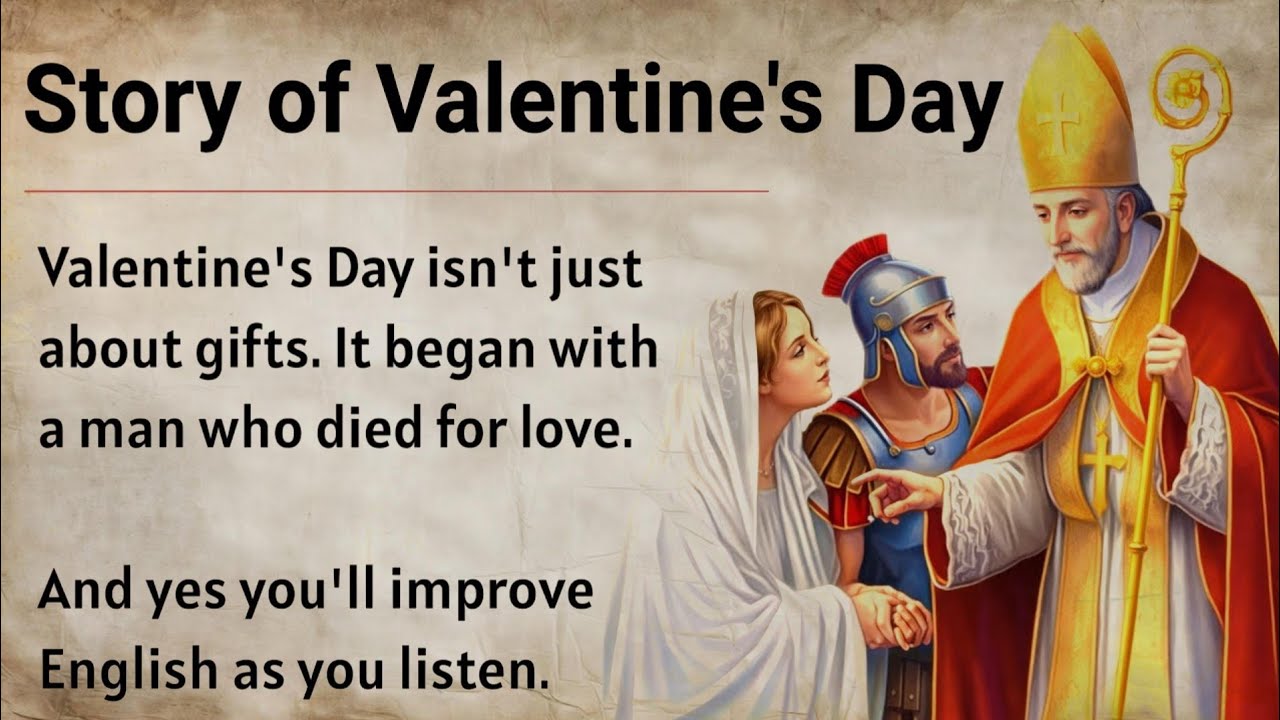 Story of Valentine's Day

Valentine's Day isn't just about gifts. It began with a man who died for love.

And yes you'll improve English as you listen.